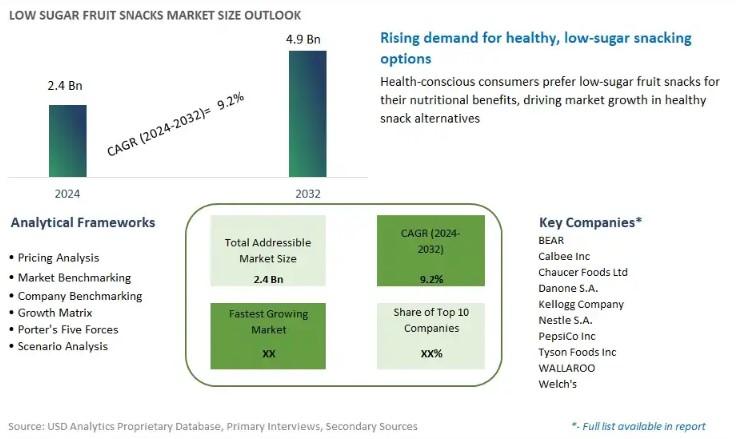 LOW SUGAR FRUIT SNACKS MARKET SIZE OUTLOOK

2.4 Bn

4.9 Bn

CAGR (2024-2032)= 9.2%

2024

2032

Rising demand for healthy, low-sugar snacking options

Health-conscious consumers prefer low-sugar fruit snacks for their nutritional benefits, driving market growth in healthy snack alternatives

Analytical Frameworks

• Pricing Analysis
• Market Benchmarking
• Company Benchmarking
• Growth Matrix
• Porter's Five Forces
• Scenario Analysis

Total Addressible Market Size
2.4 Bn

CAGR (2024-2032)
9.2%

Fastest Growing Market
XX

Share of Top 10 Companies
XX%

Key Companies*
BEAR
Calbee Inc
Chaucer Foods Ltd
Danone S.A.
Kellogg Company
Nestle S.A.
PepsiCo Inc
Tyson Foods Inc
WALLAROO
Welch's

Source: USD Analytics Proprietary Database, Primary Interviews, Secondary Sources

*- Full list available in report